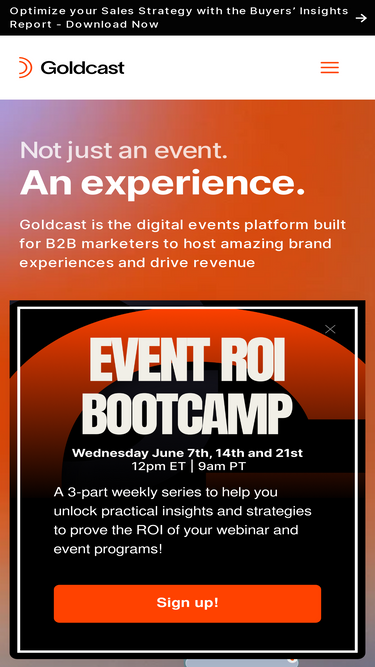 Optimize your Sales Strategy with the Buyers' Insights Report - Download Now

Goldcast

Not just an event.
An experience.

Goldcast is the digital events platform built for B2B marketers to host amazing brand experiences and drive revenue

EVENT ROI BOOTCAMP

Wednesday June 7th, 14th and 21st
12pm ET | 9am PT

A 3-part weekly series to help you unlock practical insights and strategies to prove the ROI of your webinar and event programs!

Sign up!